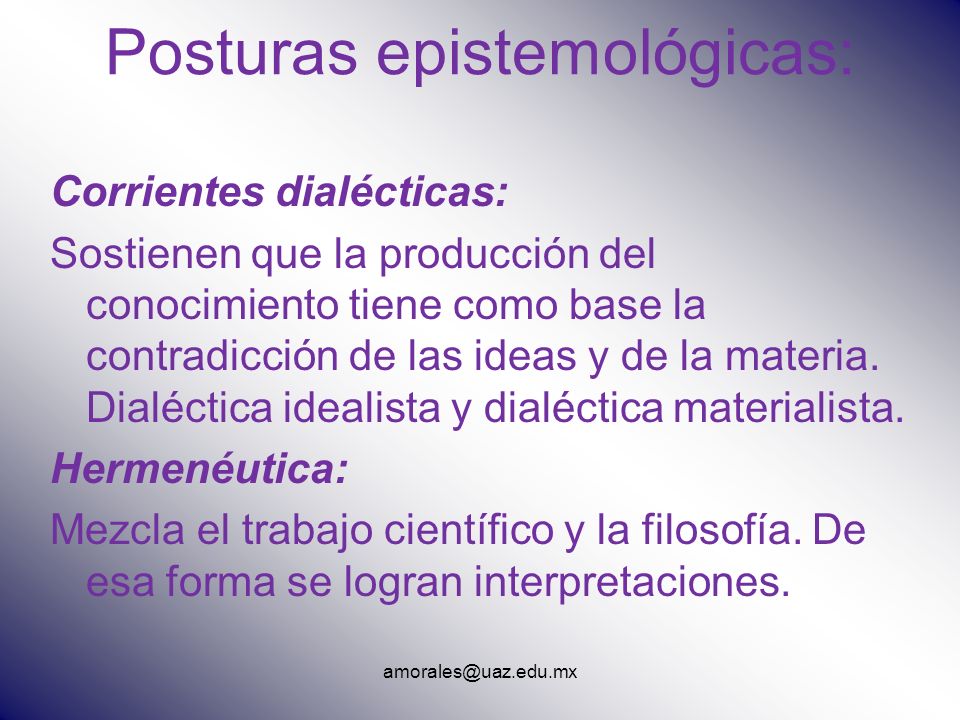 Posturas epistemológicas:

Corrientes dialécticas:

Sostienen que la producción del conocimiento tiene como base la contradicción de las ideas y de la materia. Dialéctica idealista y dialéctica materialista.

Hermenéutica:

Mezcla el trabajo científico y la filosofía. De esa forma se logran interpretaciones.

amorales@uaz.edu.mx